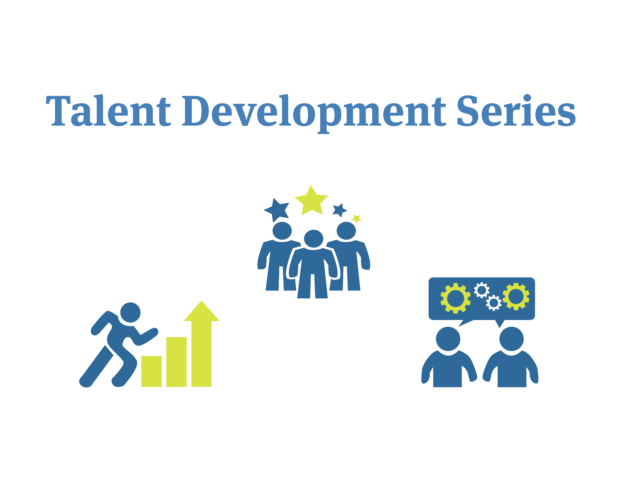 Talent Development Series